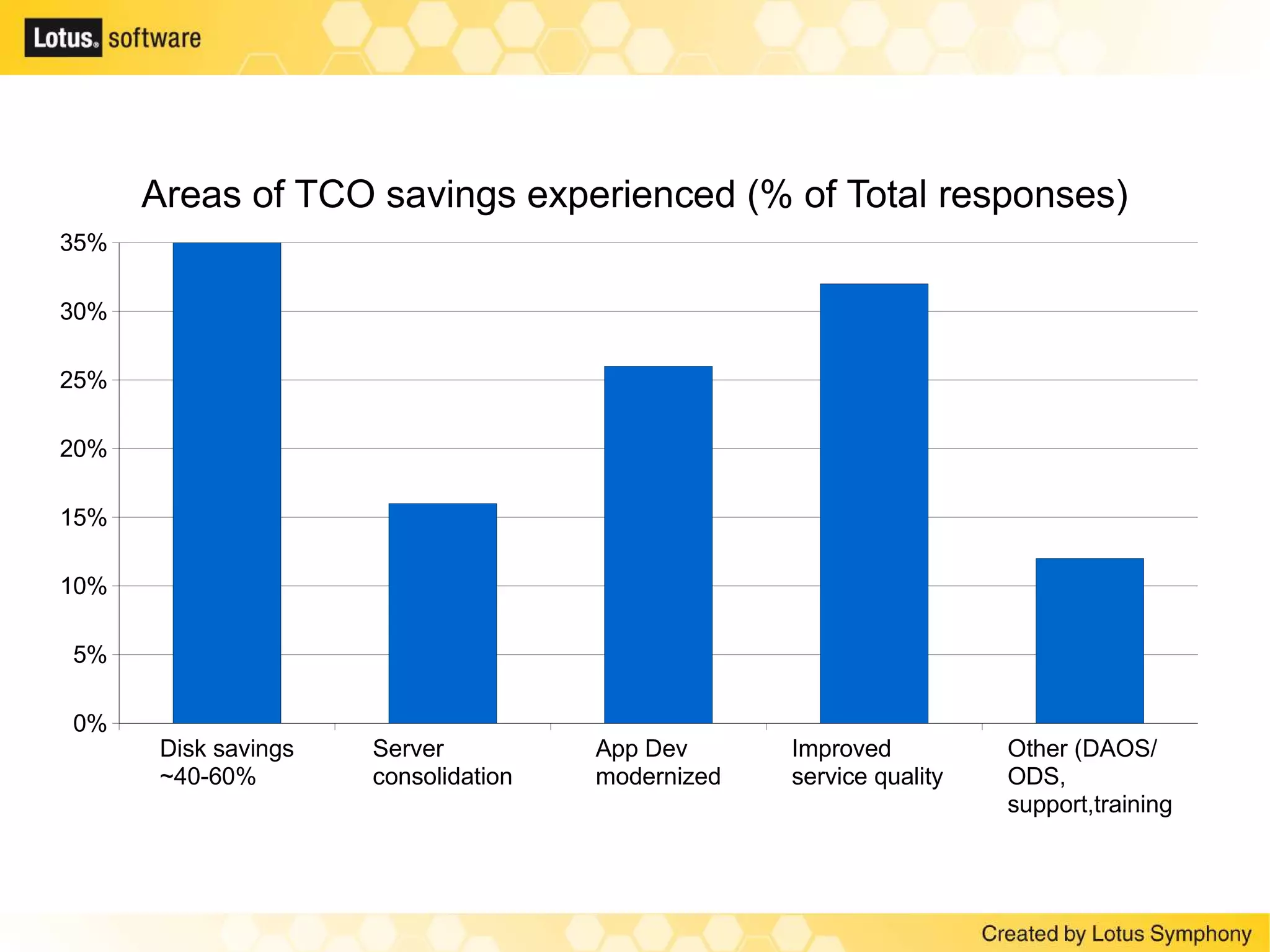 Lotus. software

Areas of TCO savings experienced (% of Total responses)

35%
30%
25%
20%
15%
10%
5%
0%

Disk savings ~40-60%
Server consolidation
App Dev modernized
Improved service quality
Other (DAOS/ ODS, support,training

Created by Lotus Symphony